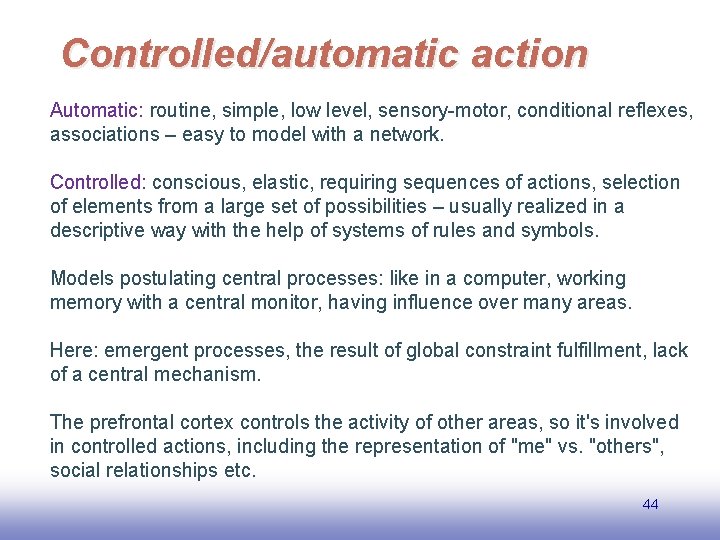 Controlled/automatic action

Automatic: routine, simple, low level, sensory-motor, conditional reflexes, associations – easy to model with a network.

Controlled: conscious, elastic, requiring sequences of actions, selection of elements from a large set of possibilities – usually realized in a descriptive way with the help of systems of rules and symbols.

Models postulating central processes: like in a computer, working memory with a central monitor, having influence over many areas.

Here: emergent processes, the result of global constraint fulfillment, lack of a central mechanism.

The prefrontal cortex controls the activity of other areas, so it's involved in controlled actions, including the representation of "me" vs. "others", social relationships etc.

44